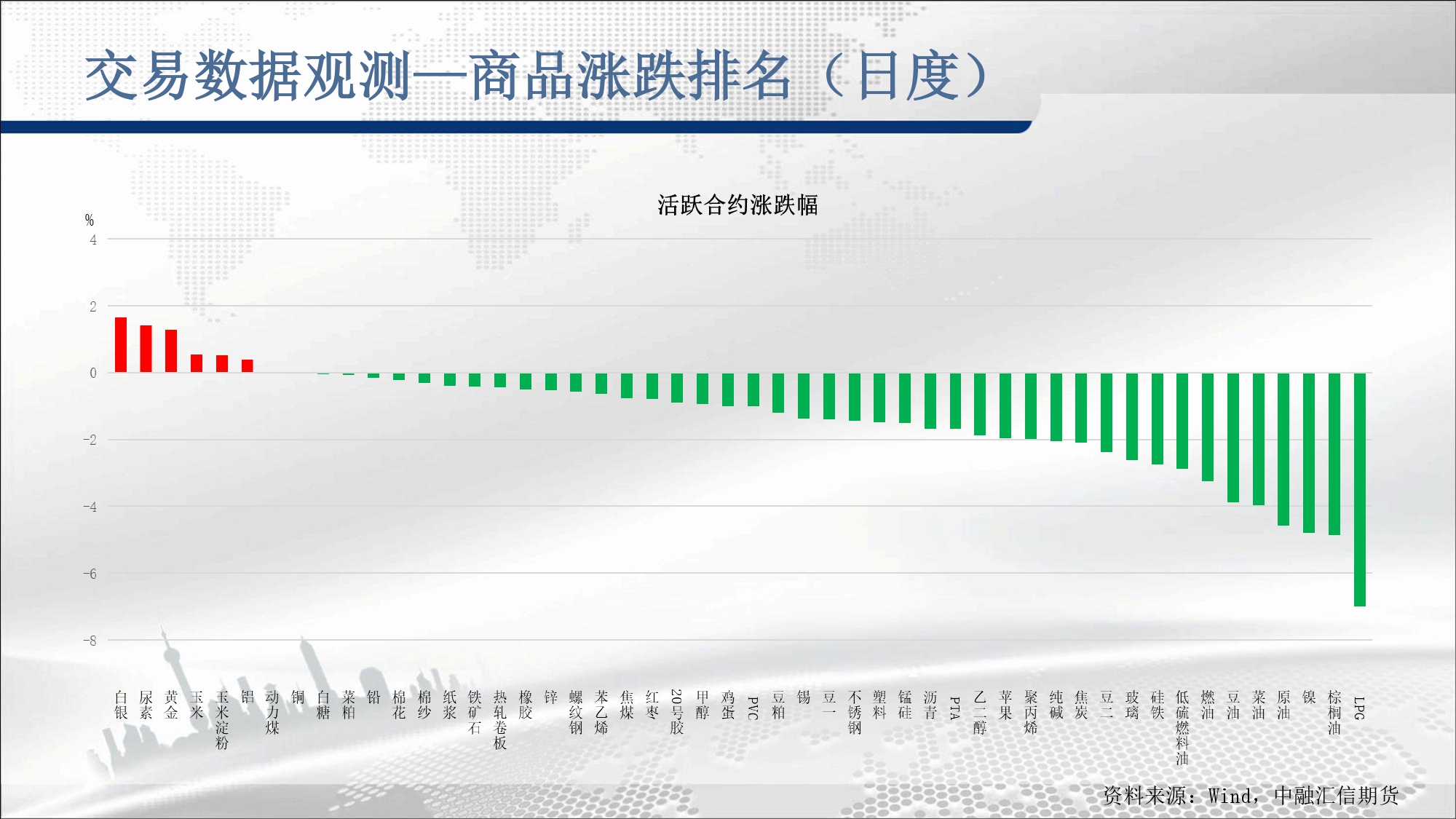 交易数据观测—商品涨跌排名（日度）

活跃合约涨跌幅

%
4
2
0
-2
-4
-6
-8

白银 尿素 黄金 玉米 玉米淀粉 铝 动力煤 铜 白糖 菜粕 铅 棉花 棉纱 纸浆 铁矿石 热轧卷板 橡胶 锌 螺纹钢 苯乙烯 焦煤 红枣 20号胶 甲醇 鸡蛋 PVC 豆粕 锡 豆一 不锈钢 塑料 锰硅 沥青 PTA 乙二醇 苹果 聚丙烯 纯碱 焦炭 豆二 玻璃 硅铁 低硫燃料油 燃油 豆油 菜油 原油 镍 棕榈油 LPG

资料来源：Wind，中融汇信期货